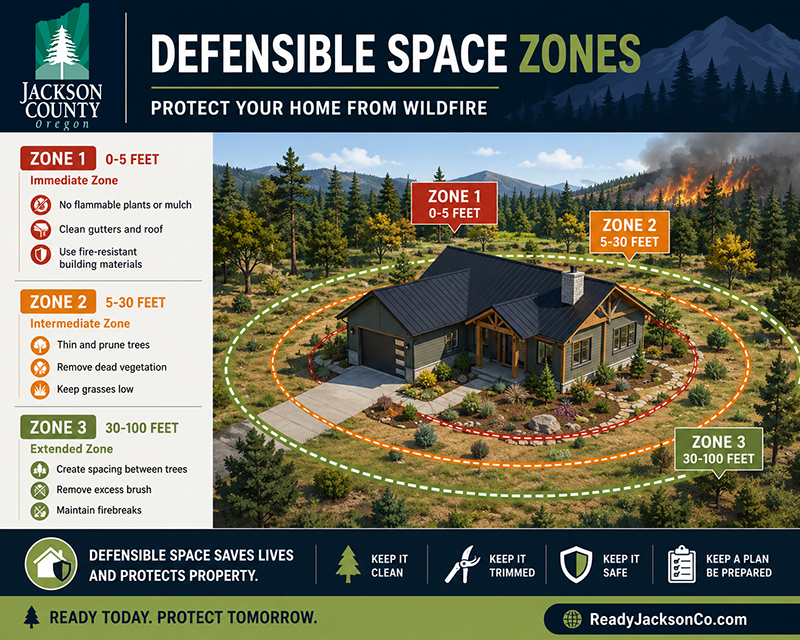 JACKSON COUNTY
Oregon

DEFENSIBLE SPACE ZONES

PROTECT YOUR HOME FROM WILDFIRE

ZONE 1 0-5 FEET
Immediate Zone
No flammable plants or mulch
Clean gutters and roof
Use fire-resistant building materials

ZONE 2 5-30 FEET
Intermediate Zone
Thin and prune trees
Remove dead vegetation
Keep grasses low

ZONE 3 30-100 FEET
Extended Zone
Create spacing between trees
Remove excess brush
Maintain firebreaks

ZONE 1
0-5 FEET

ZONE 2
5-30 FEET

ZONE 3
30-100 FEET

DEFENSIBLE SPACE SAVES LIVES AND PROTECTS PROPERTY.

KEEP IT CLEAN

KEEP IT TRIMMED

KEEP IT SAFE

KEEP A PLAN BE PREPARED

READY TODAY. PROTECT TOMORROW.

ReadyJacksonCo.com